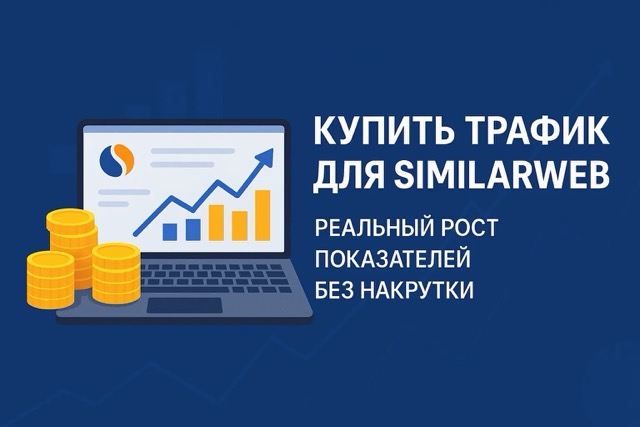 КУПИТЬ ТРАФИК ДЛЯ SIMILARWEB

РЕАЛЬНЫЙ РОСТ ПОКАЗАТЕЛЕЙ БЕЗ НАКРУТКИ